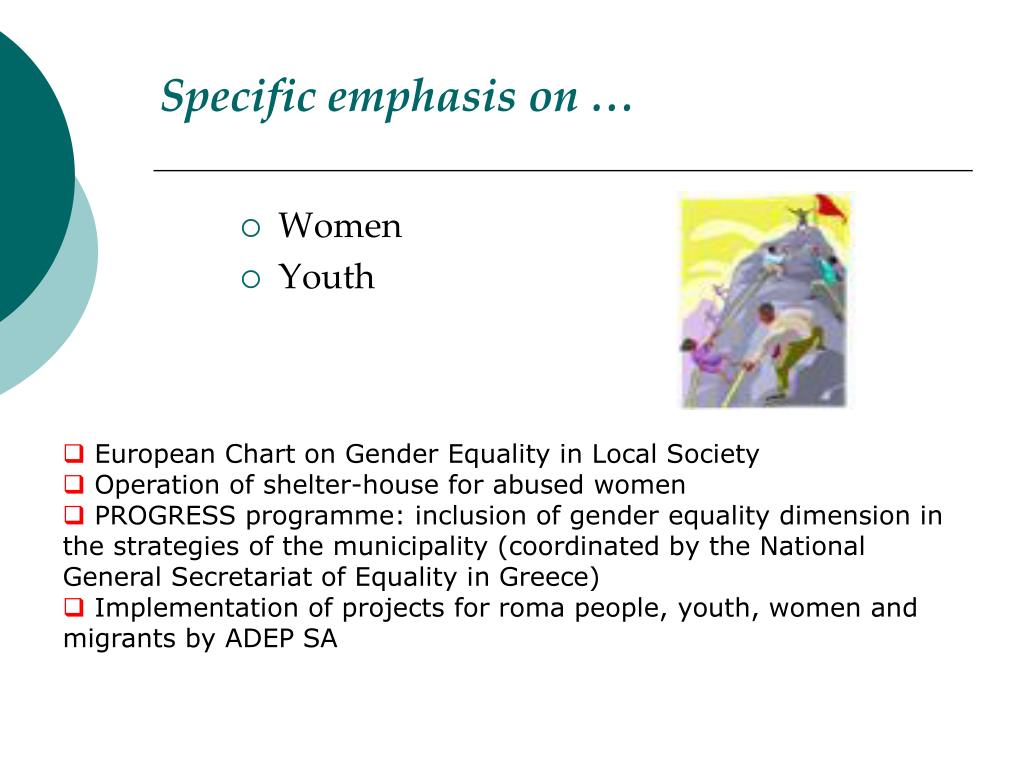 Specific emphasis on …

○ Women
○ Youth

❑ European Chart on Gender Equality in Local Society
❑ Operation of shelter-house for abused women
❑ PROGRESS programme: inclusion of gender equality dimension in the strategies of the municipality (coordinated by the National General Secretariat of Equality in Greece)
❑ Implementation of projects for roma people, youth, women and migrants by ADEP SA